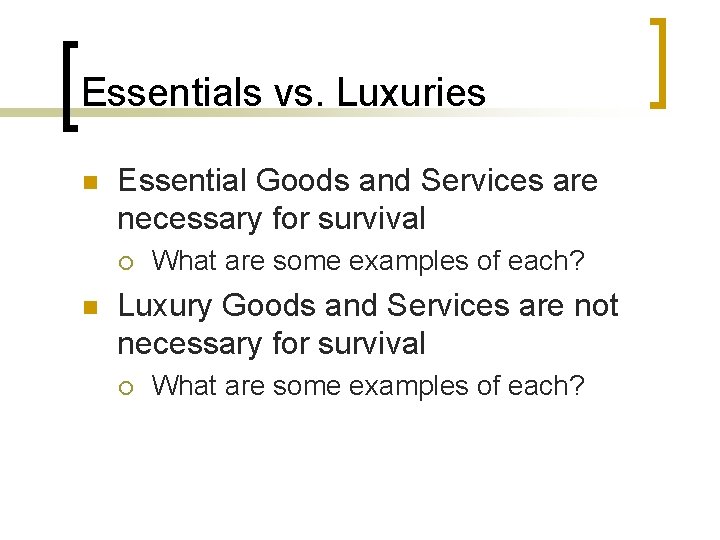 Essentials vs. Luxuries

• Essential Goods and Services are necessary for survival
  • What are some examples of each?
• Luxury Goods and Services are not necessary for survival
  • What are some examples of each?